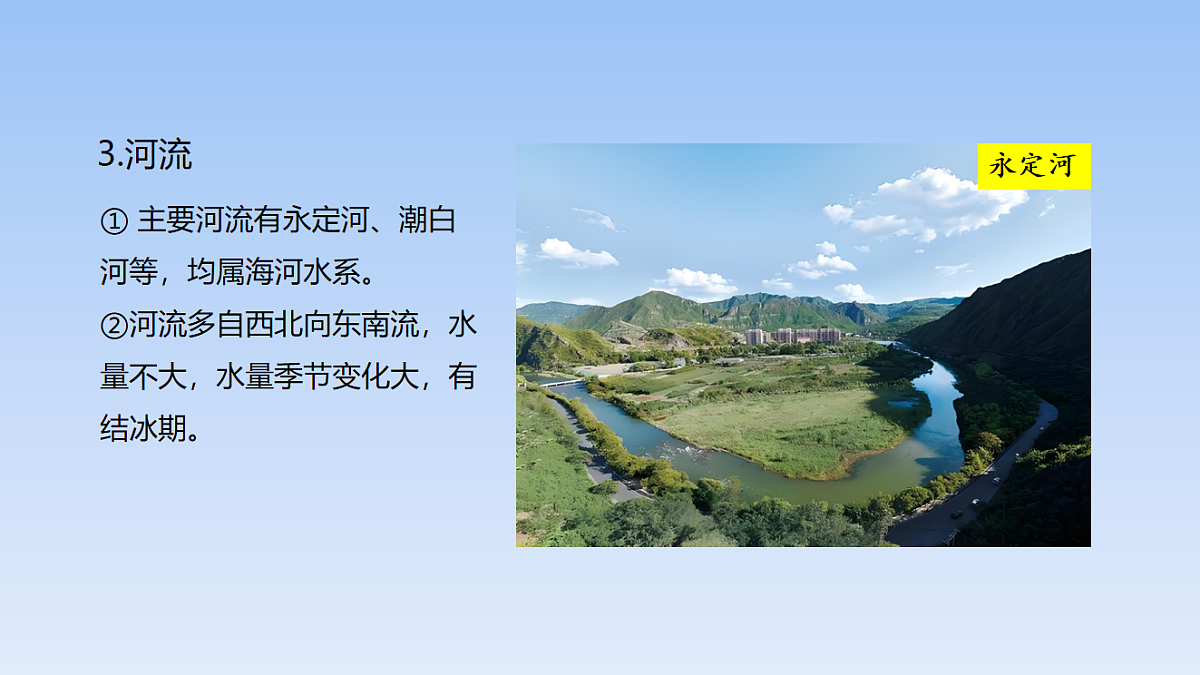 3.河流

① 主要河流有永定河、潮白河等，均属海河水系。

②河流多自西北向东南流，水量不大，水量季节变化大，有结冰期。

永定河